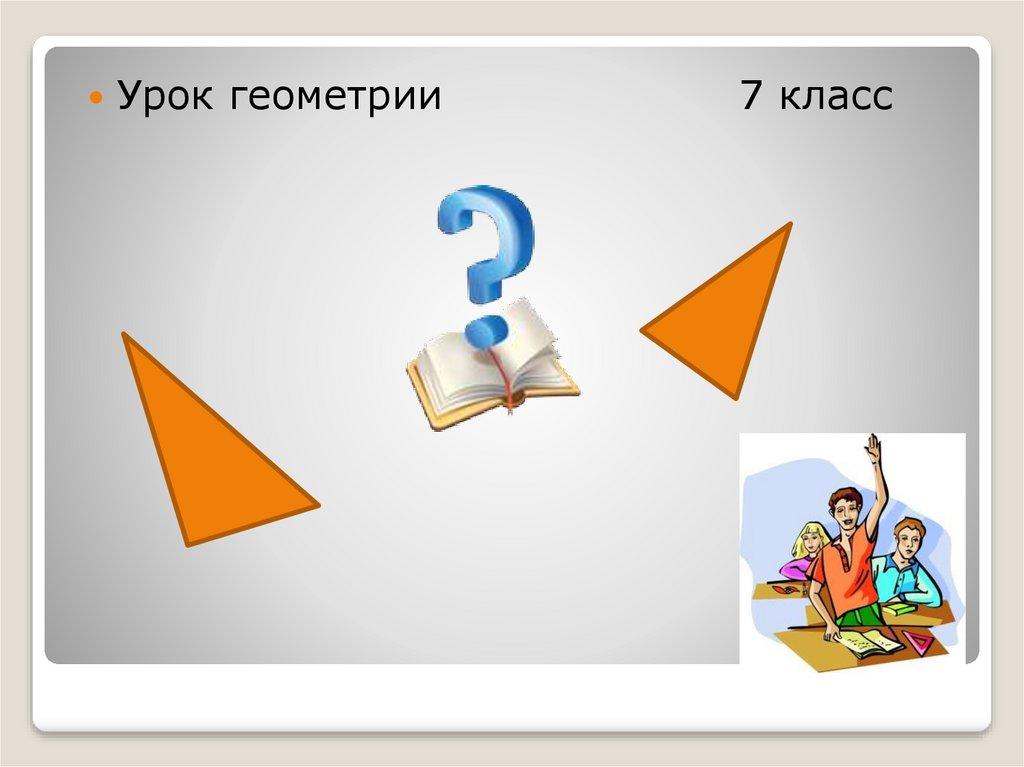 Урок геометрии 7 класс